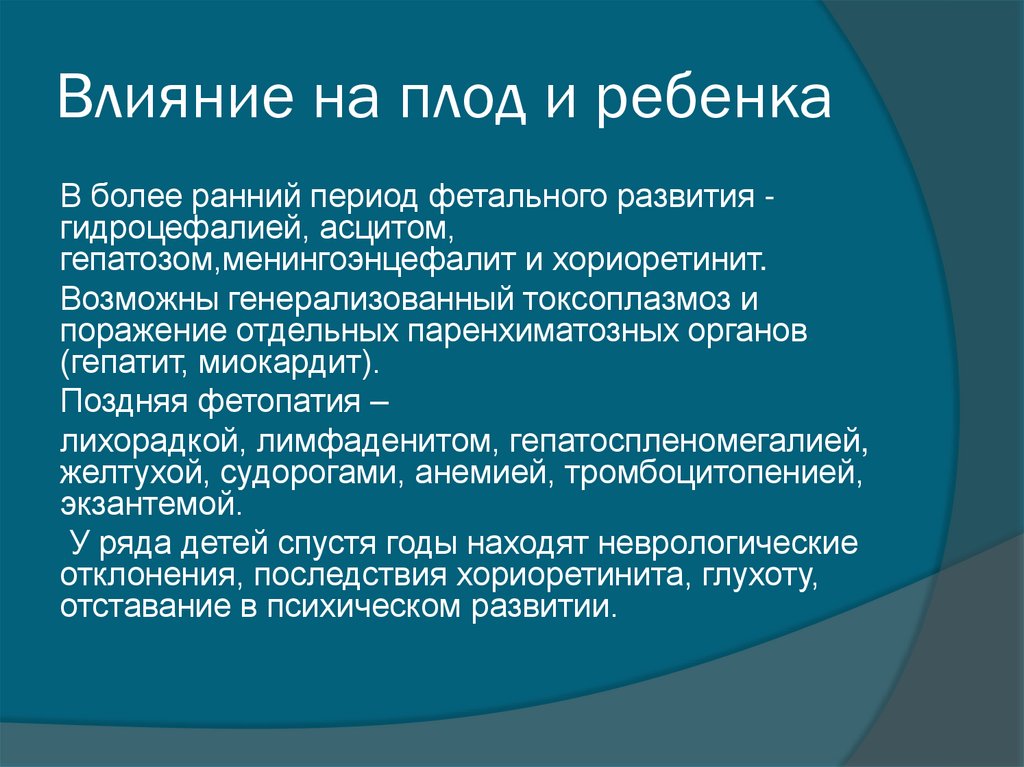 Влияние на плод и ребенка

В более ранний период фетального развития - гидроцефалией, асцитом, гепатозом,менингоэнцефалит и хориоретинит.

Возможны генерализованный токсоплазмоз и поражение отдельных паренхиматозных органов (гепатит, миокардит).

Поздняя фетопатия –

лихорадкой, лимфаденитом, гепатоспленомегалией, желтухой, судорогами, анемией, тромбоцитопенией, экзантемой.

У ряда детей спустя годы находят неврологические отклонения, последствия хориоретинита, глухоту, отставание в психическом развитии.